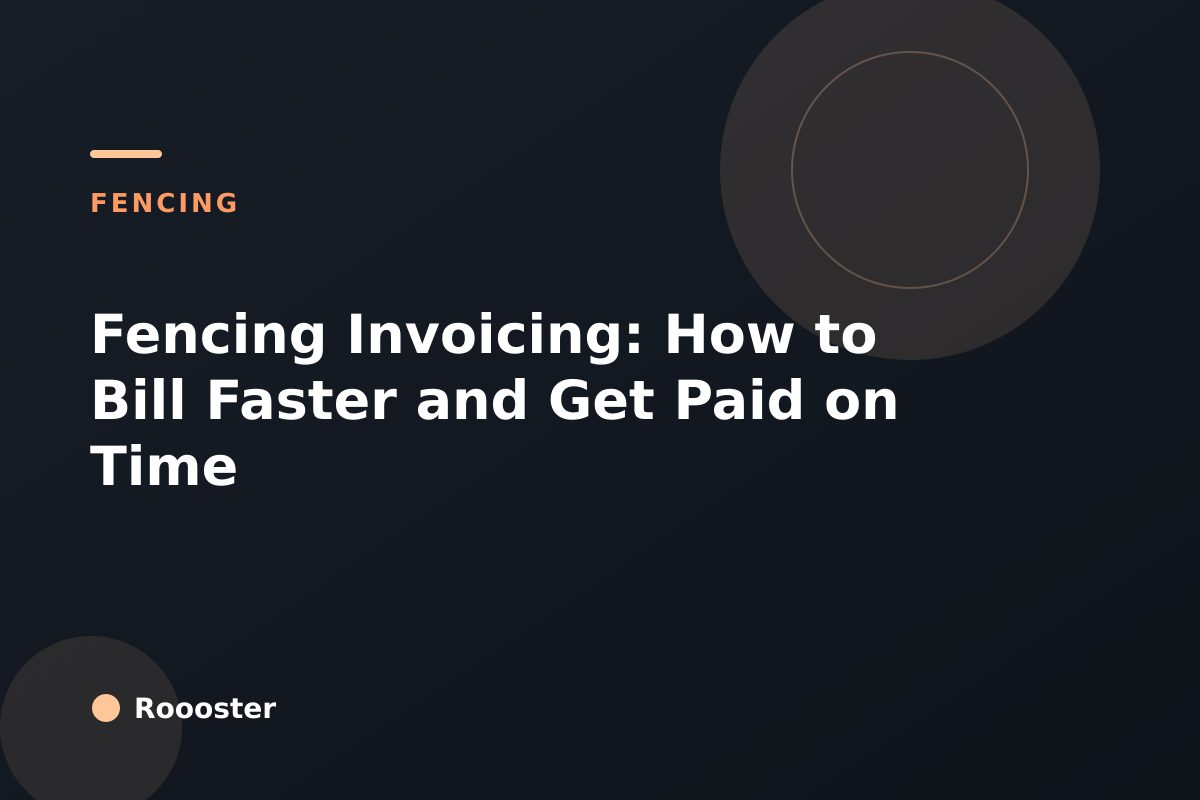 FENCING

Fencing Invoicing: How to Bill Faster and Get Paid on Time

Roooster